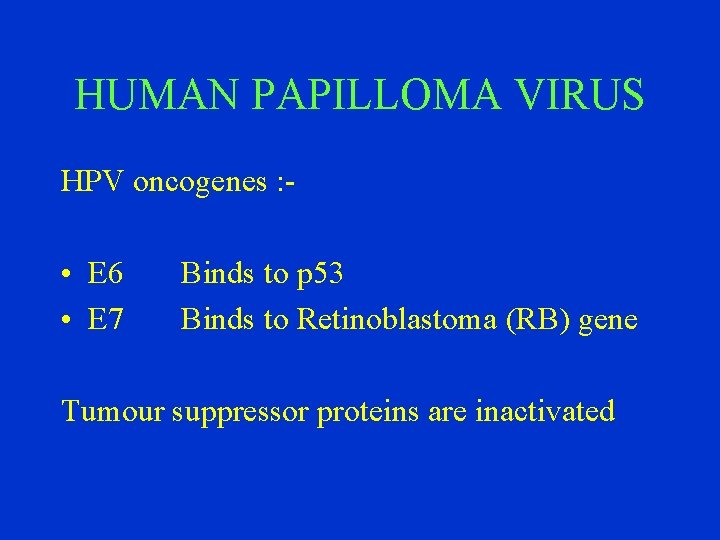 HUMAN PAPILLOMA VIRUS

HPV oncogenes :-

• E6 Binds to p53
• E7 Binds to Retinoblastoma (RB) gene

Tumour suppressor proteins are inactivated